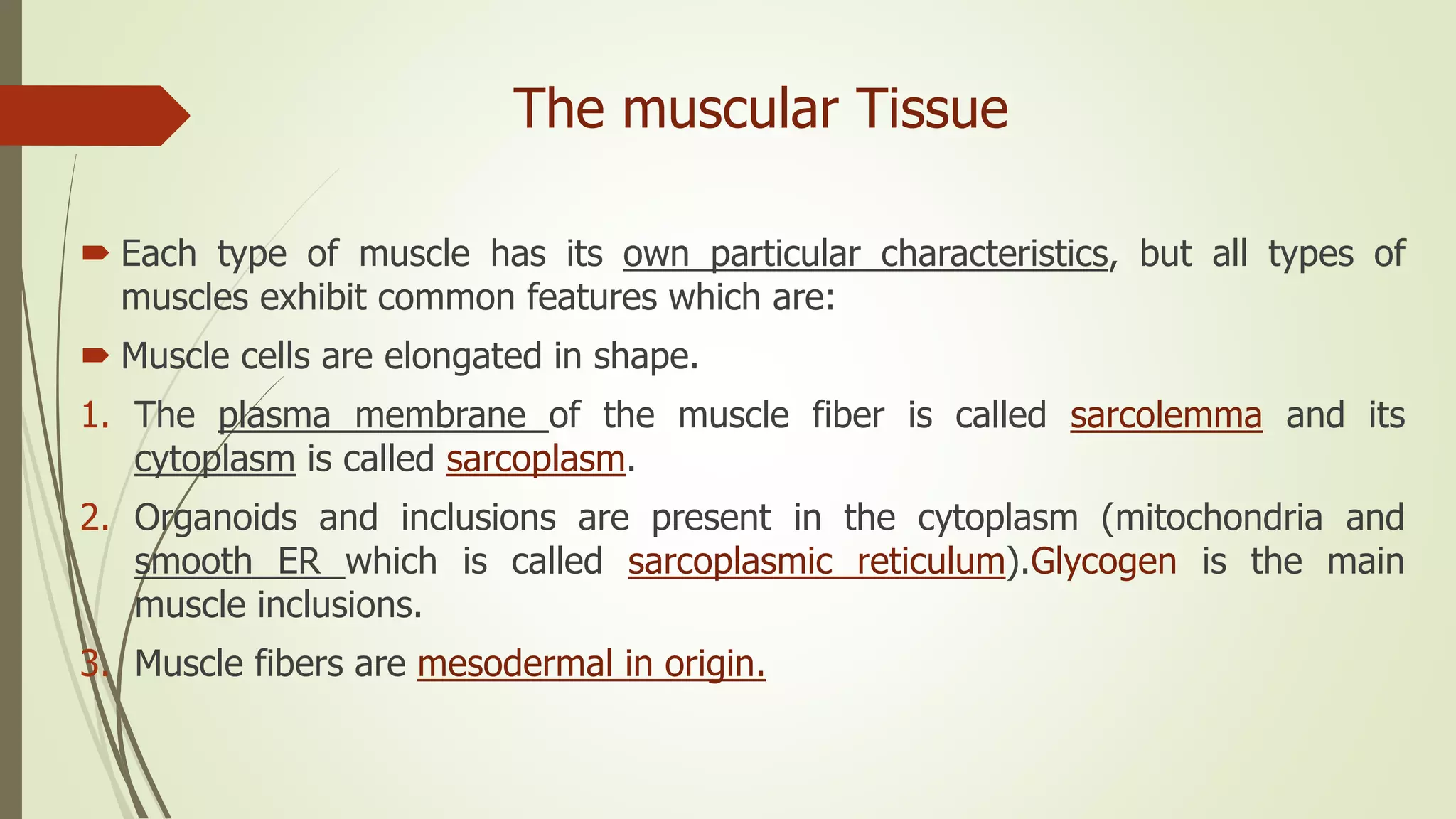 The muscular Tissue

Each type of muscle has its own particular characteristics, but all types of muscles exhibit common features which are:

Muscle cells are elongated in shape.

1. The plasma membrane of the muscle fiber is called sarcolemma and its cytoplasm is called sarcoplasm.

2. Organoids and inclusions are present in the cytoplasm (mitochondria and smooth ER which is called sarcoplasmic reticulum).Glycogen is the main muscle inclusions.

3. Muscle fibers are mesodermal in origin.